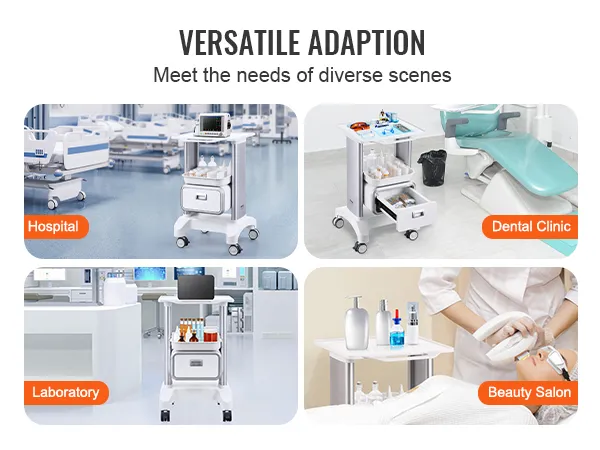 VERSATILE ADAPTION
Meet the needs of diverse scenes

Hospital

Dental Clinic

Laboratory

Beauty Salon